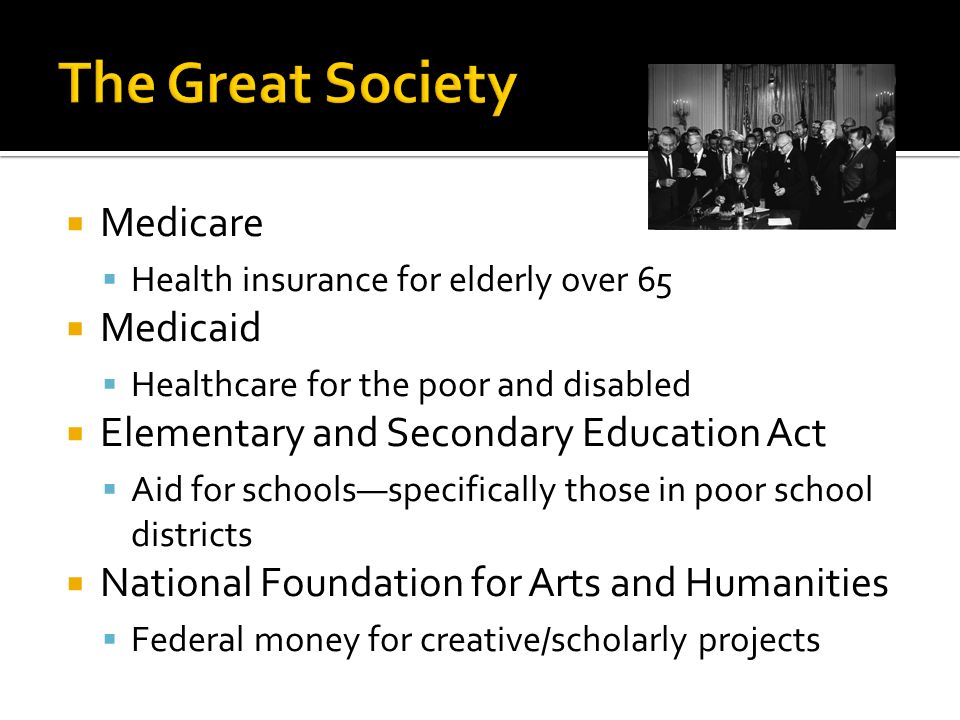 The Great Society

- Medicare
  - Health insurance for elderly over 65
- Medicaid
  - Healthcare for the poor and disabled
- Elementary and Secondary Education Act
  - Aid for schools—specifically those in poor school districts
- National Foundation for Arts and Humanities
  - Federal money for creative/scholarly projects